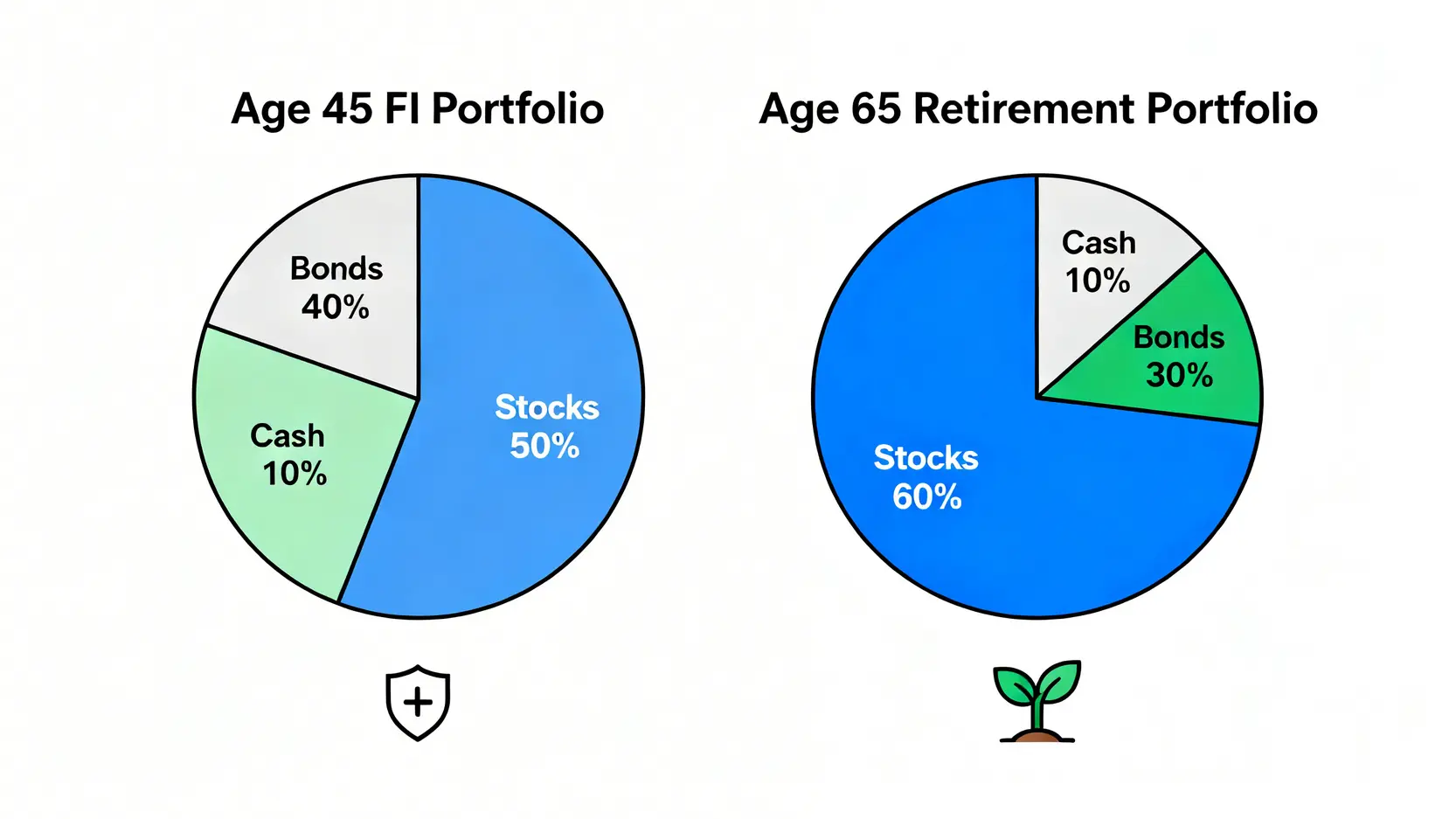 Age 45 FI Portfolio

Bonds
40%

Cash
10%

Stocks
50%

Age 65 Retirement Portfolio

Cash
10%

Bonds
30%

Stocks
60%